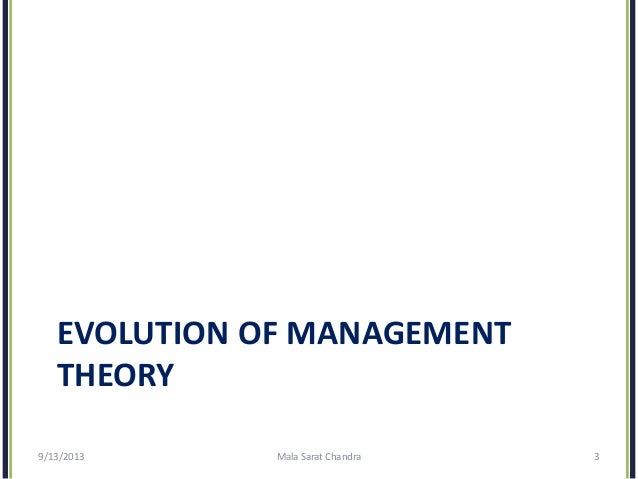 EVOLUTION OF MANAGEMENT THEORY

9/13/2013 Mala Sarat Chandra 3